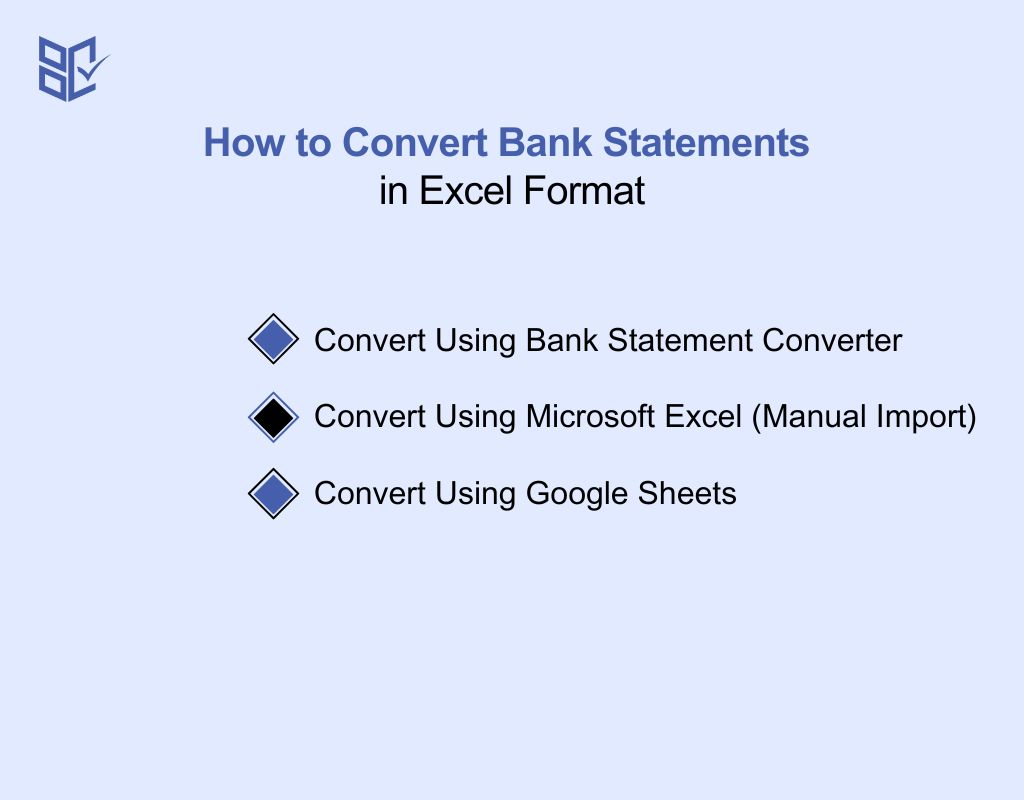 How to Convert Bank Statements
in Excel Format

Convert Using Bank Statement Converter

Convert Using Microsoft Excel (Manual Import)

Convert Using Google Sheets